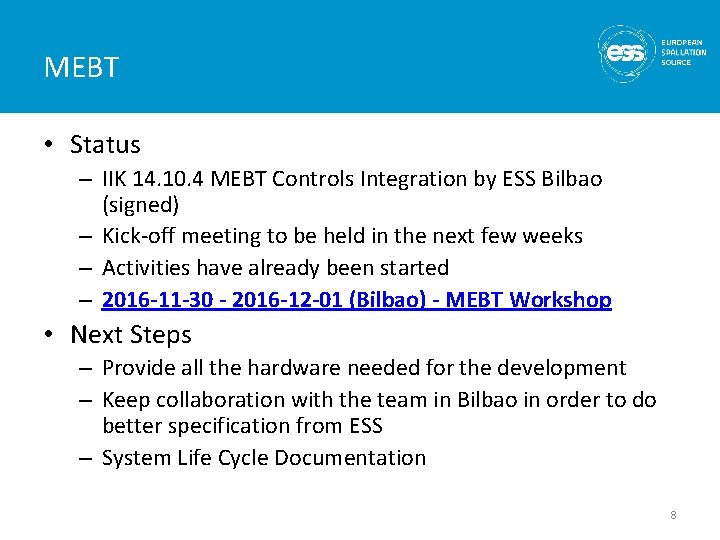 MEBT

ess EUROPEAN SPALLATION SOURCE

• Status
– IIK 14.10.4 MEBT Controls Integration by ESS Bilbao (signed)
– Kick-off meeting to be held in the next few weeks
– Activities have already been started
– 2016-11-30 - 2016-12-01 (Bilbao) - MEBT Workshop

• Next Steps
– Provide all the hardware needed for the development
– Keep collaboration with the team in Bilbao in order to do better specification from ESS
– System Life Cycle Documentation

8